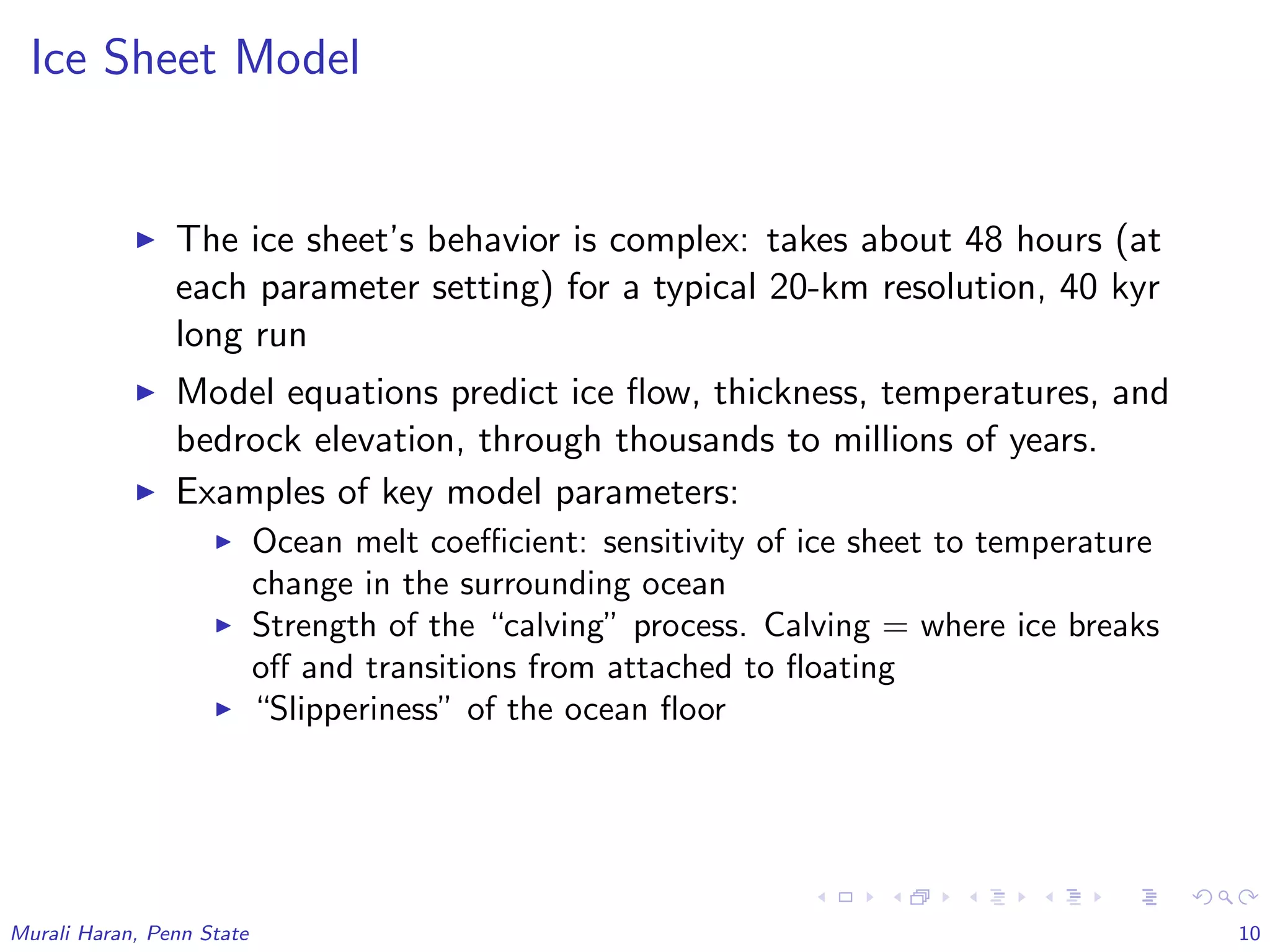 Ice Sheet Model

▶ The ice sheet's behavior is complex: takes about 48 hours (at each parameter setting) for a typical 20-km resolution, 40 kyr long run

▶ Model equations predict ice flow, thickness, temperatures, and bedrock elevation, through thousands to millions of years.

▶ Examples of key model parameters:
▶ Ocean melt coefficient: sensitivity of ice sheet to temperature change in the surrounding ocean
▶ Strength of the "calving" process. Calving = where ice breaks off and transitions from attached to floating
▶ "Slipperiness" of the ocean floor

Murali Haran, Penn State

10